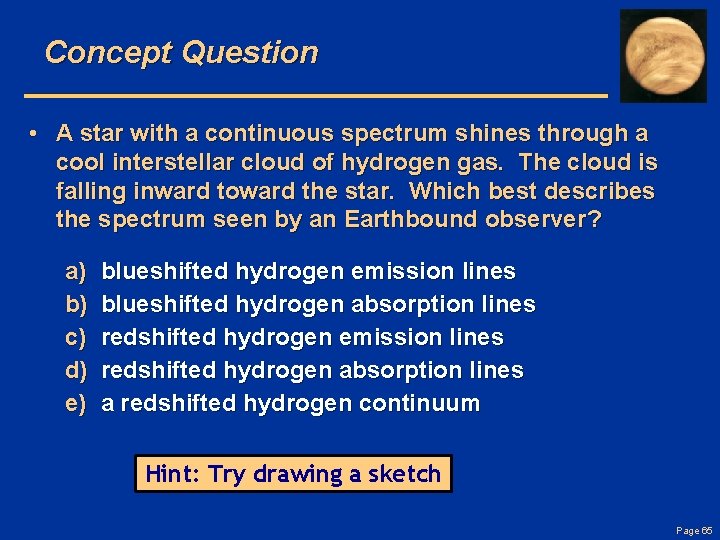 Concept Question

• A star with a continuous spectrum shines through a cool interstellar cloud of hydrogen gas. The cloud is falling inward toward the star. Which best describes the spectrum seen by an Earthbound observer?

a) blueshifted hydrogen emission lines
b) blueshifted hydrogen absorption lines
c) redshifted hydrogen emission lines
d) redshifted hydrogen absorption lines
e) a redshifted hydrogen continuum

Hint: Try drawing a sketch

Page 65